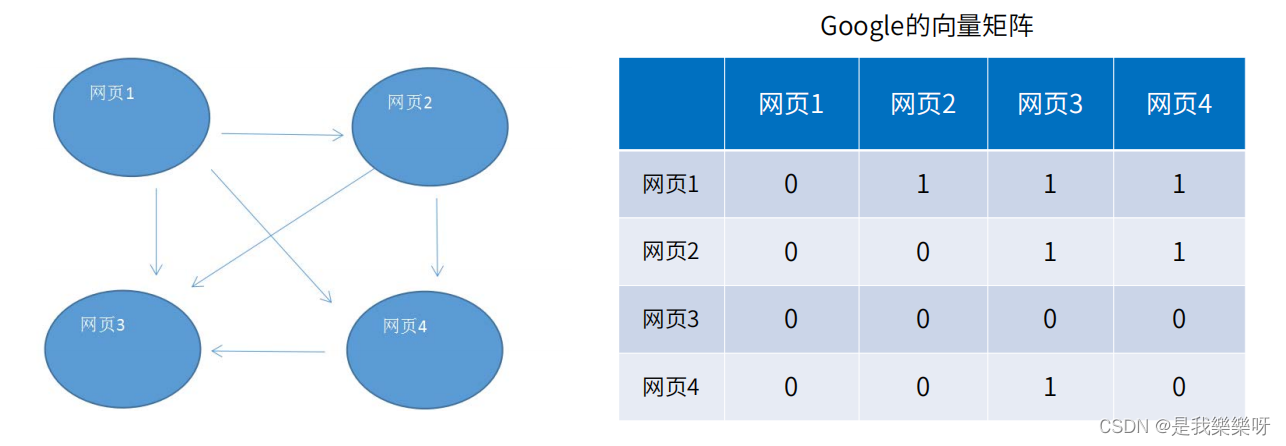 网页1

网页2

网页3

网页4

Google的向量矩阵

| | 网页1 | 网页2 | 网页3 | 网页4 |
|---|---|---|---|---|
| 网页1 | 0 | 1 | 1 | 1 |
| 网页2 | 0 | 0 | 1 | 1 |
| 网页3 | 0 | 0 | 0 | 0 |
| 网页4 | 0 | 0 | 1 | 0 |

CSDN @是我樂樂呀